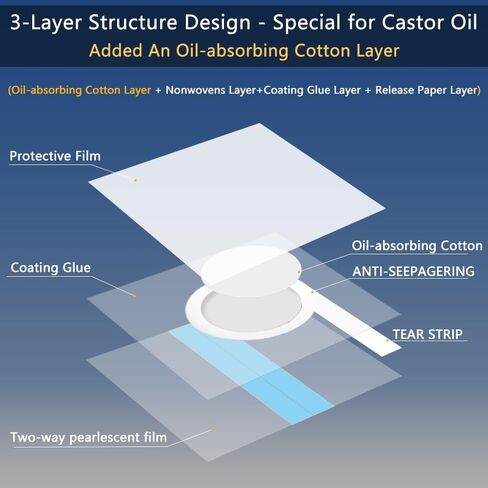 3-Layer Structure Design - Special for Castor Oil
Added An Oil-absorbing Cotton Layer

(Oil-absorbing Cotton Layer + Nonwovens Layer+Coating Glue Layer + Release Paper Layer)

Protective Film

Oil-absorbing Cotton

Coating Glue

ANTI-SEEPAGERING

TEAR STRIP

Two-way pearlescent film